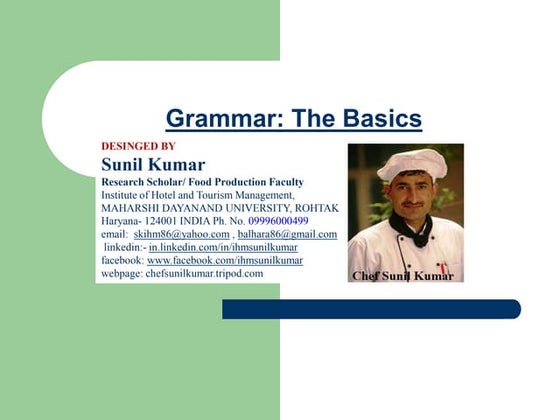 Grammar: The Basics

DESINGED BY

Sunil Kumar

Research Scholar/ Food Production Faculty

Institute of Hotel and Tourism Management,
MAHARSHI DAYANAND UNIVERSITY, ROHTAK
Haryana- 124001 INDIA Ph. No. 09996000499
email: skihm86@yahoo.com , balhara86@gmail.com
linkedin:- in.linkedin.com/in/ihmsunilkumar
facebook: www.facebook.com/ihmsunilkumar
webpage: chefsunilkumar.tripod.com

Chef Sunil Kumar